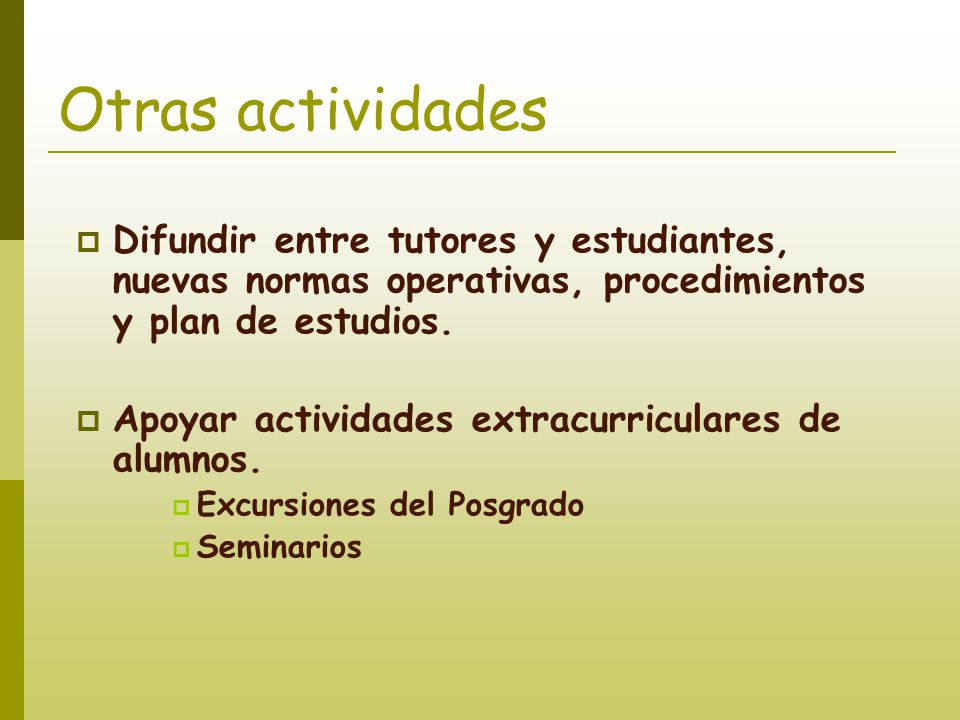 Otras actividades

Difundir entre tutores y estudiantes, nuevas normas operativas, procedimientos y plan de estudios.

Apoyar actividades extracurriculares de alumnos.

Excursiones del Posgrado

Seminarios